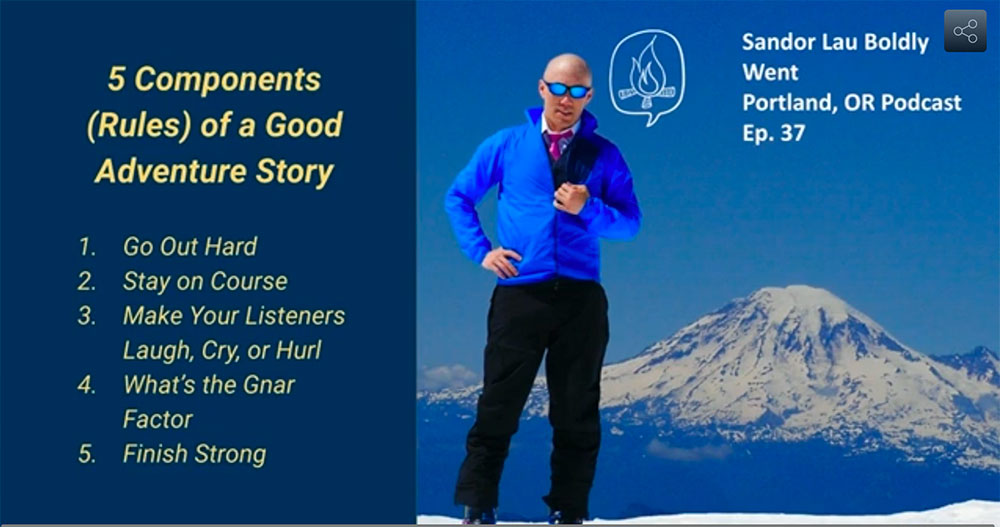 5 Components (Rules) of a Good Adventure Story

1. Go Out Hard
2. Stay on Course
3. Make Your Listeners Laugh, Cry, or Hurl
4. What's the Gnar Factor
5. Finish Strong

Sandor Lau Boldly Went
Portland, OR Podcast
Ep. 37